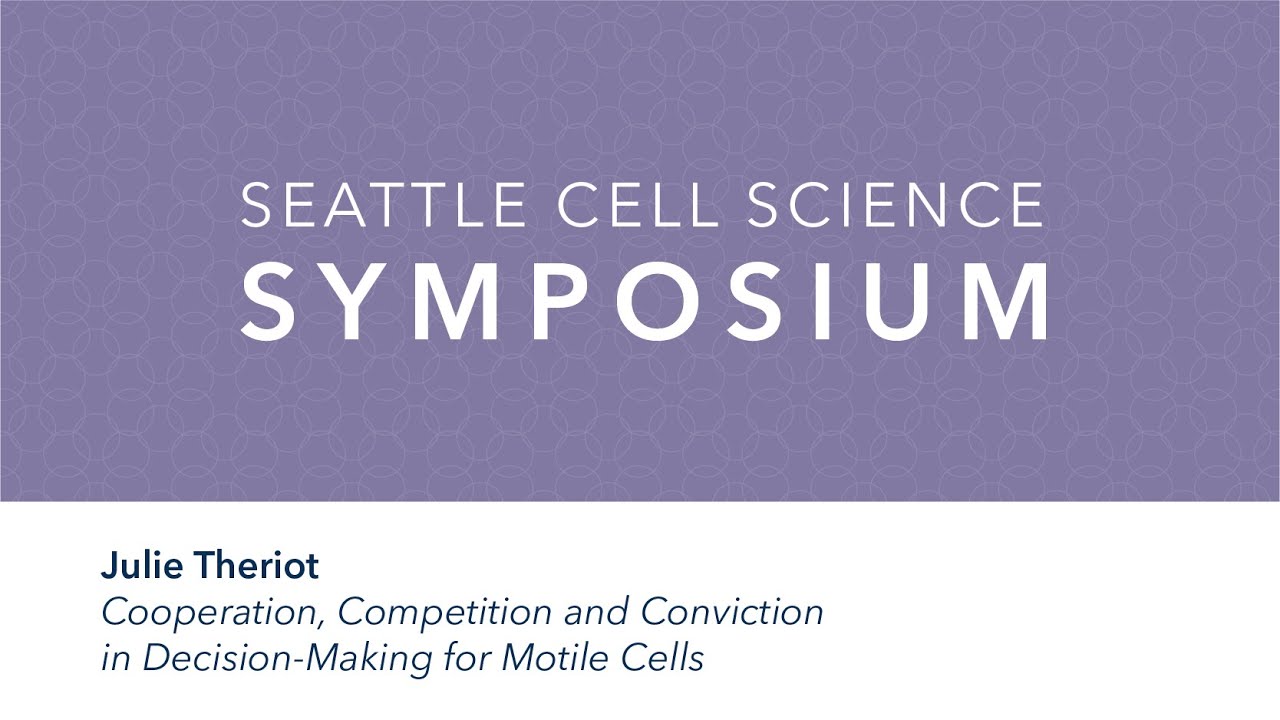 SEATTLE CELL SCIENCE
SYMPOSIUM

Julie Theriot
Cooperation, Competition and Conviction in Decision-Making for Motile Cells